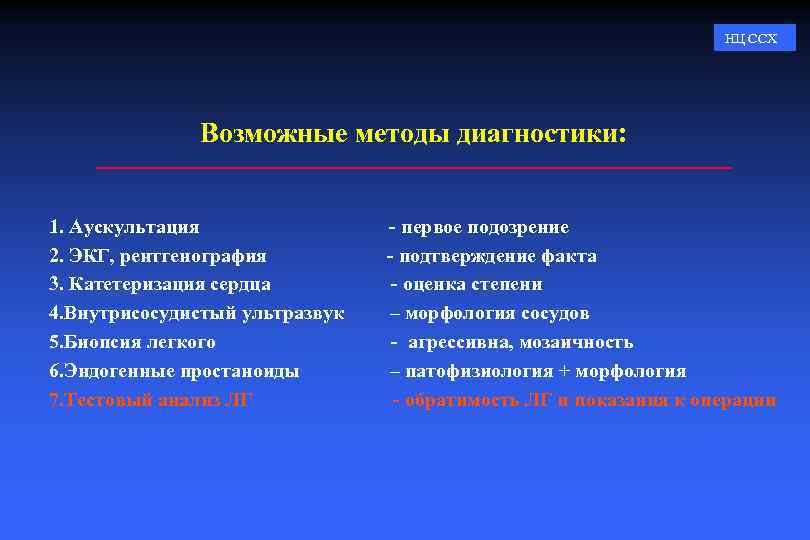 НЦ ССХ

Возможные методы диагностики:

1. Аускультация - первое подозрение
2. ЭКГ, рентгенография - подтверждение факта
3. Катетеризация сердца - оценка степени
4.Внутрисосудистый ультразвук – морфология сосудов
5.Биопсия легкого - агрессивна, мозаичность
6.Эндогенные простаноиды – патофизиология + морфология
7.Тестовый анализ ЛГ - обратимость ЛГ и показания к операции